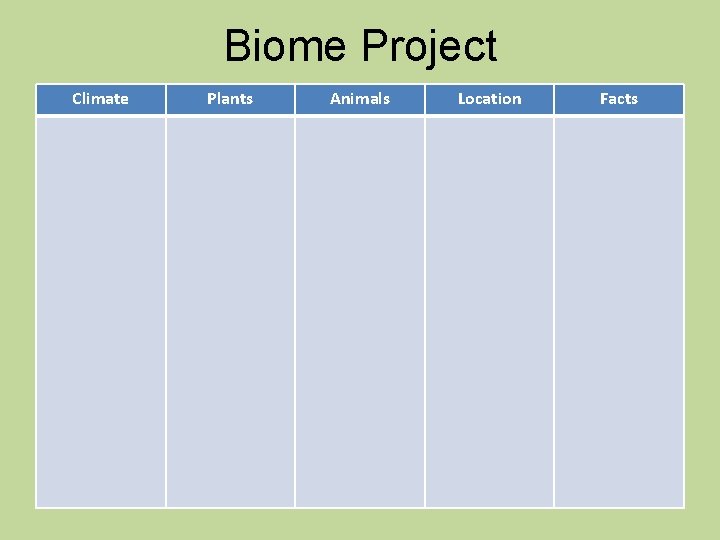 Biome Project

| Climate | Plants | Animals | Location | Facts |
|---|---|---|---|---|
| | | | | |